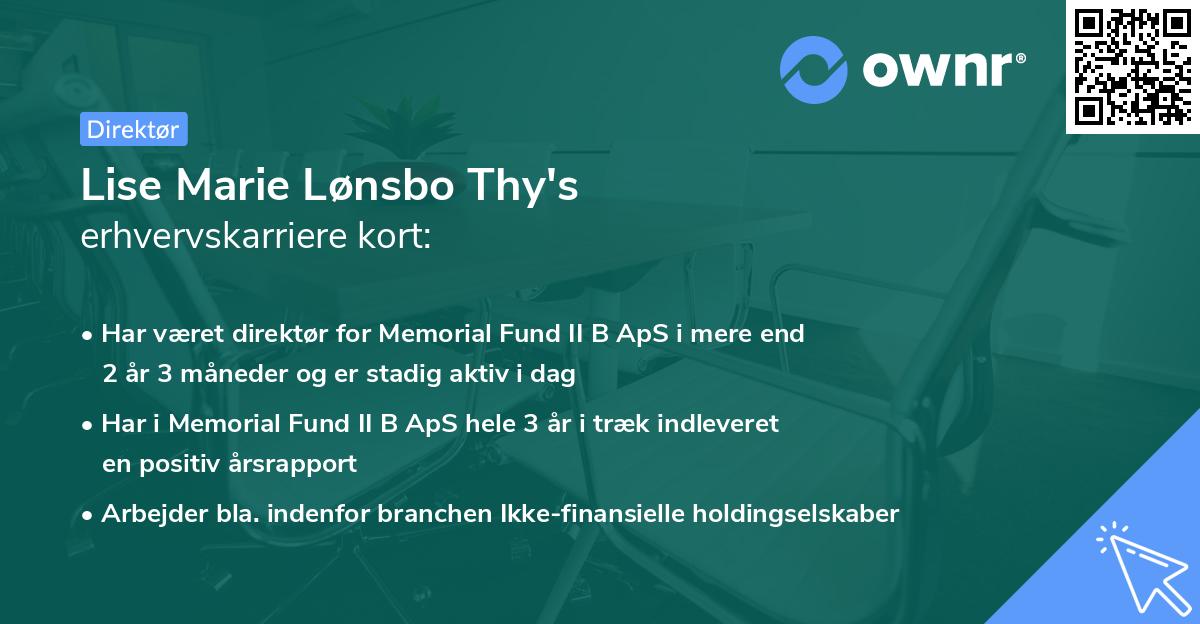 ownr®

Direktør

Lise Marie Lønsbo Thy's
erhvervskarriere kort:

• Har været direktør for Memorial Fund II B ApS i mere end 2 år 3 måneder og er stadig aktiv i dag

• Har i Memorial Fund II B ApS hele 3 år i træk indleveret en positiv årsrapport

• Arbejder bla. indenfor branchen Ikke-finansielle holdingselskaber